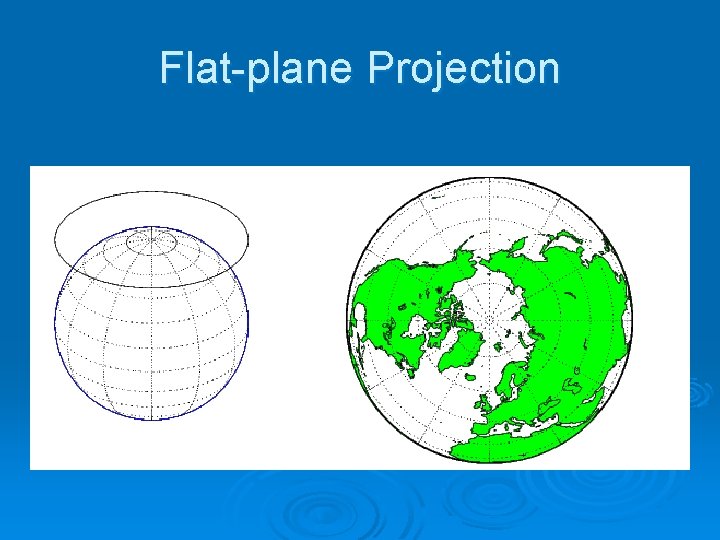 Flat-plane Projection